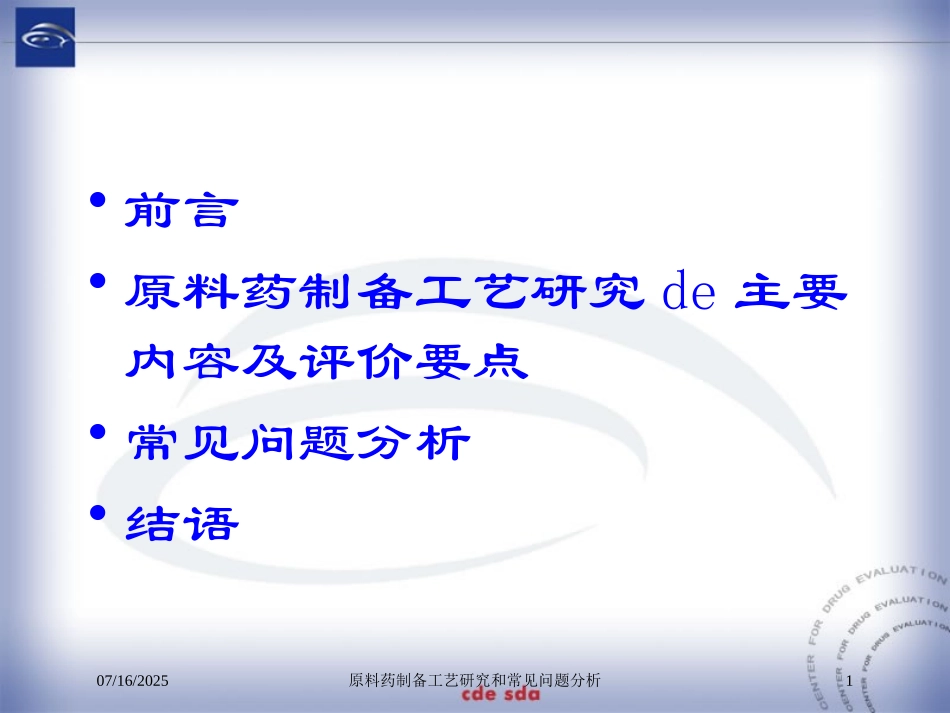 • 前言

• 原料药制备工艺研究 de 主要内容及评价要点

• 常见问题分析

• 结语

CENTER FOR DRUG EVALUATION
CENTER FOR DRUG EVALUATION
CENTER FOR DRUG EVALUATION

07/16/2025

原料药制备工艺研究和常见问题分析

cde sda

1